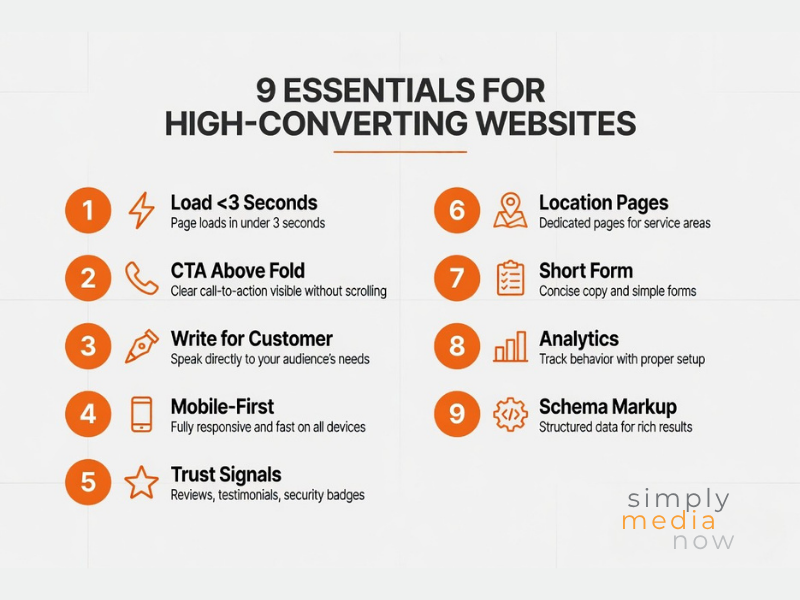 9 ESSENTIALS FOR HIGH-CONVERTING WEBSITES

1 Load <3 Seconds
Page loads in under 3 seconds

2 CTA Above Fold
Clear call-to-action visible without scrolling

3 Write for Customer
Speak directly to your audience's needs

4 Mobile-First
Fully responsive and fast on all devices

5 Trust Signals
Reviews, testimonials, security badges

6 Location Pages
Dedicated pages for service areas

7 Short Form
Concise copy and simple forms

8 Analytics
Track behavior with proper setup

9 Schema Markup
Structured data for rich results

simply media now